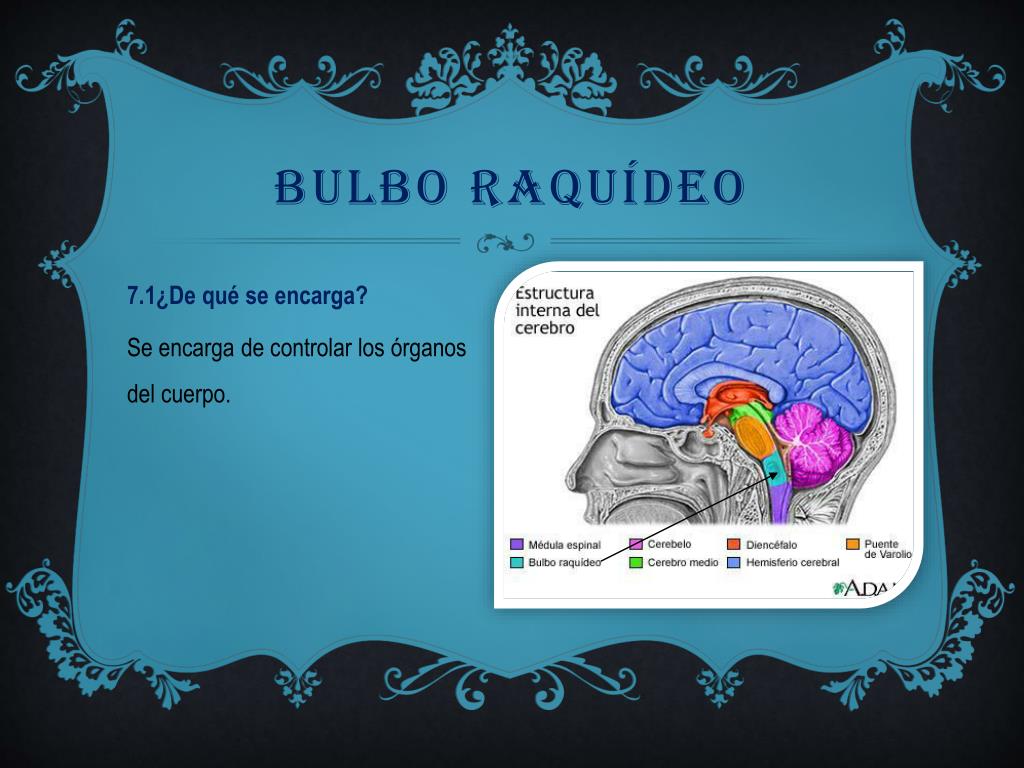 BULBO RAQUÍDEO

7.1¿De qué se encarga?

Se encarga de controlar los órganos del cuerpo.

Estructura interna del cerebro

Médula espinal
Bulbo raquídeo
Cerebelo
Cerebro medio
Diencéfalo
Hemisferio cerebral
Puente de Varolio

ADA